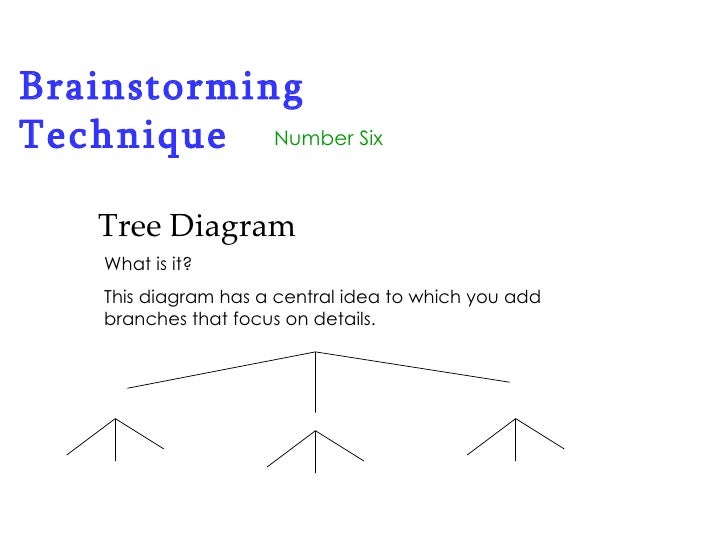 Brainstorming Technique

Number Six

Tree Diagram

What is it?

This diagram has a central idea to which you add branches that focus on details.